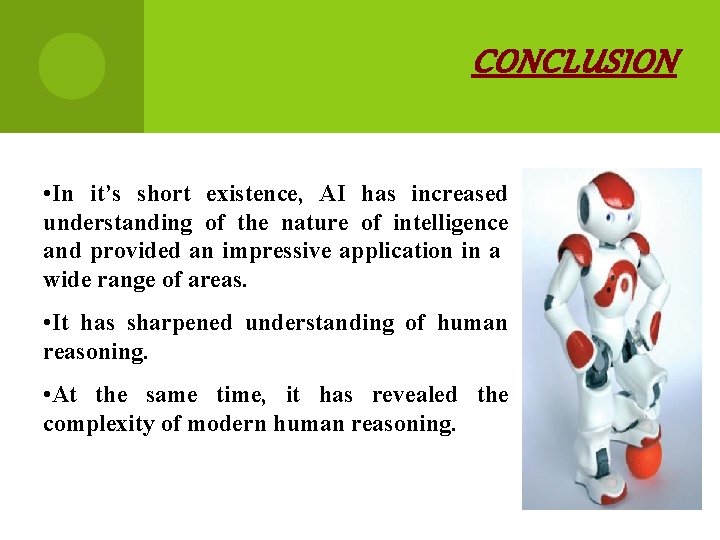 CONCLUSION

•In it's short existence, AI has increased understanding of the nature of intelligence and provided an impressive application in a wide range of areas.

•It has sharpened understanding of human reasoning.

•At the same time, it has revealed the complexity of modern human reasoning.